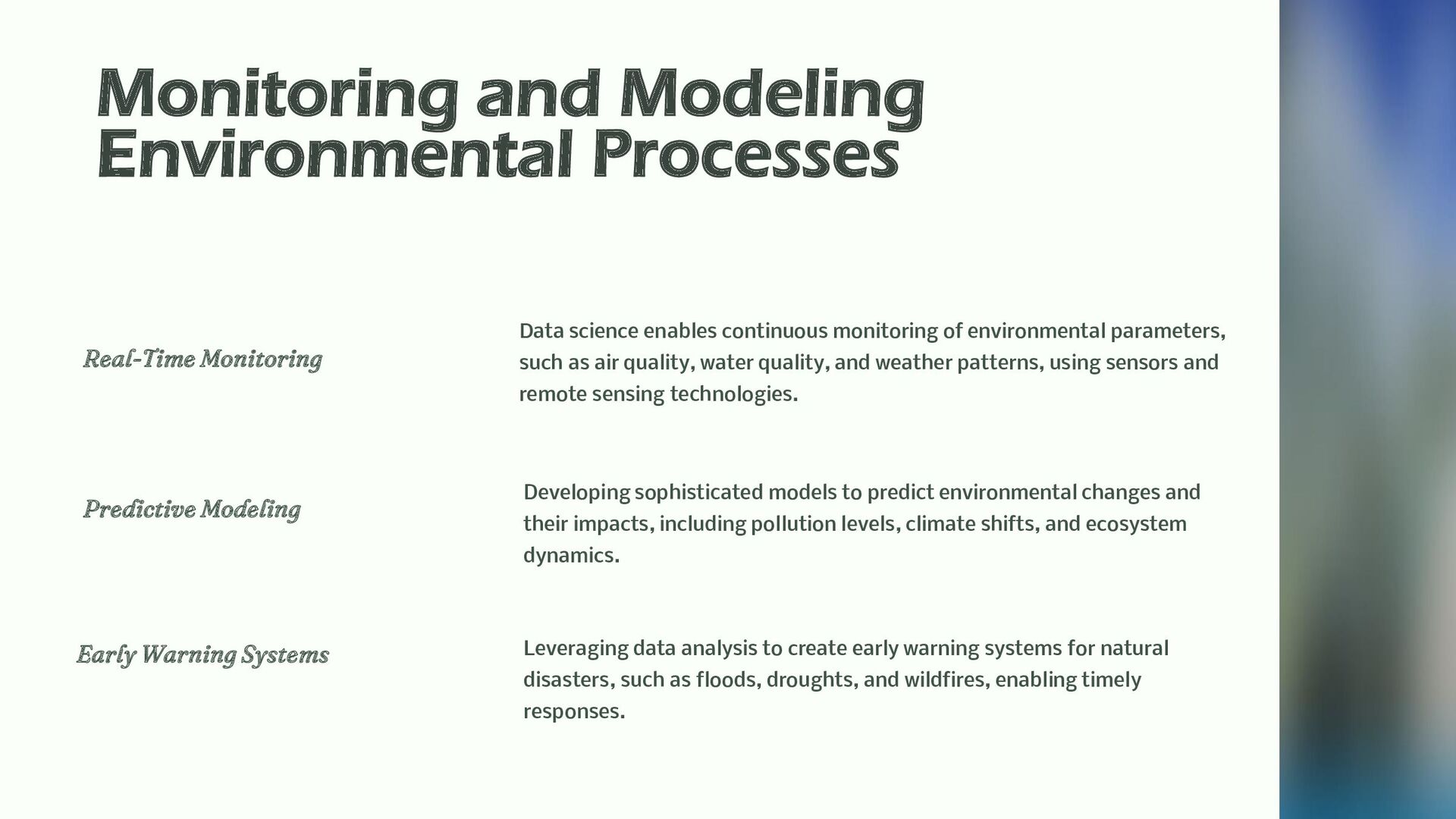 Monitoring and Modeling Environmental Processes

Real-Time Monitoring

Data science enables continuous monitoring of environmental parameters, such as air quality, water quality, and weather patterns, using sensors and remote sensing technologies.

Predictive Modeling

Developing sophisticated models to predict environmental changes and their impacts, including pollution levels, climate shifts, and ecosystem dynamics.

Early Warning Systems

Leveraging data analysis to create early warning systems for natural disasters, such as floods, droughts, and wildfires, enabling timely responses.